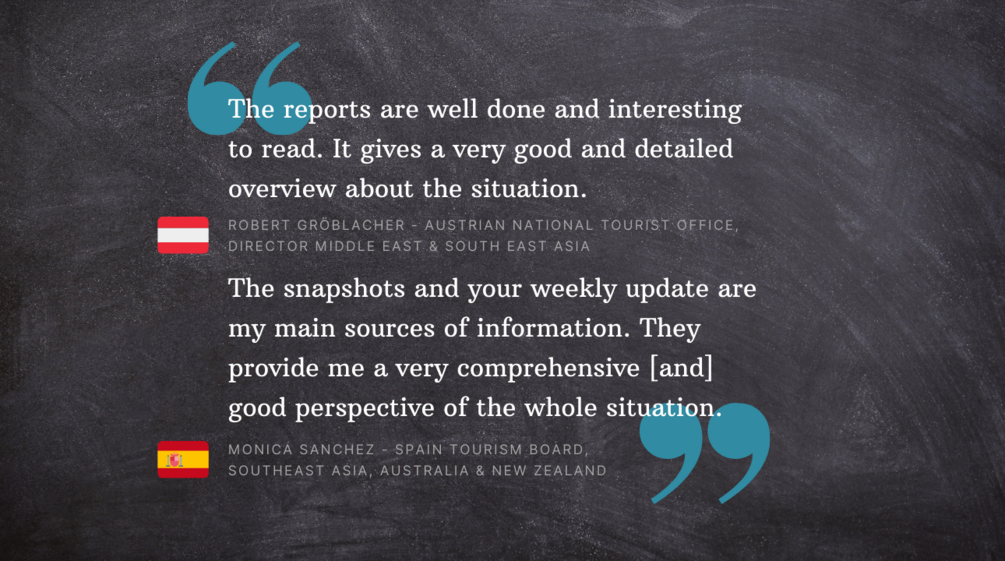 The reports are well done and interesting to read. It gives a very good and detailed overview about the situation.

ROBERT GRÖBLACHER - AUSTRIAN NATIONAL TOURIST OFFICE, DIRECTOR MIDDLE EAST & SOUTH EAST ASIA

The snapshots and your weekly update are my main sources of information. They provide me a very comprehensive [and] good perspective of the whole situation.

MONICA SANCHEZ - SPAIN TOURISM BOARD, SOUTHEAST ASIA, AUSTRALIA & NEW ZEALAND